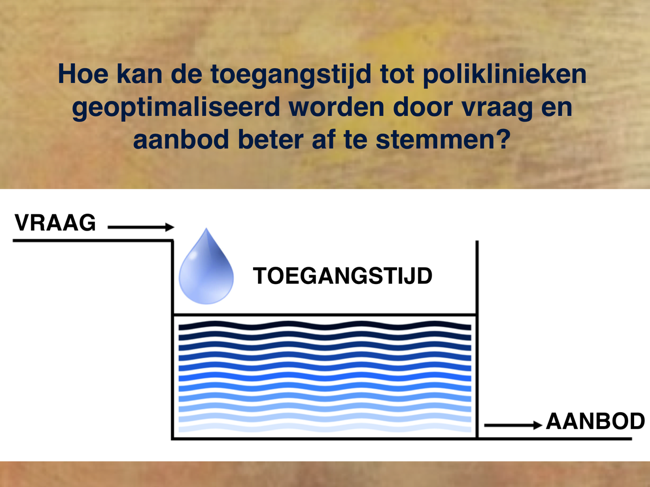 Hoe kan de toegangstijd tot poliklinieken geoptimaliseerd worden door vraag en aanbod beter af te stemmen?

VRAAG

TOEGANGSTIJD

AANBOD